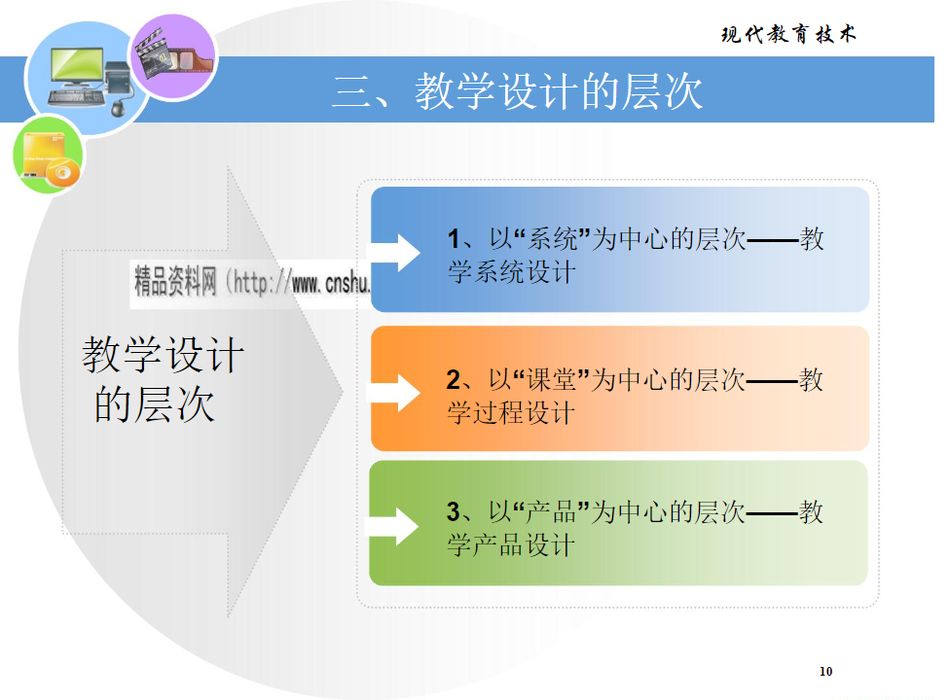 现代教育技术

三、教学设计的层次

精品资料网（http://www.cnshu.

教学设计的层次

1、以“系统”为中心的层次——教学系统设计

2、以“课堂”为中心的层次——教学过程设计

3、以“产品”为中心的层次——教学产品设计

10